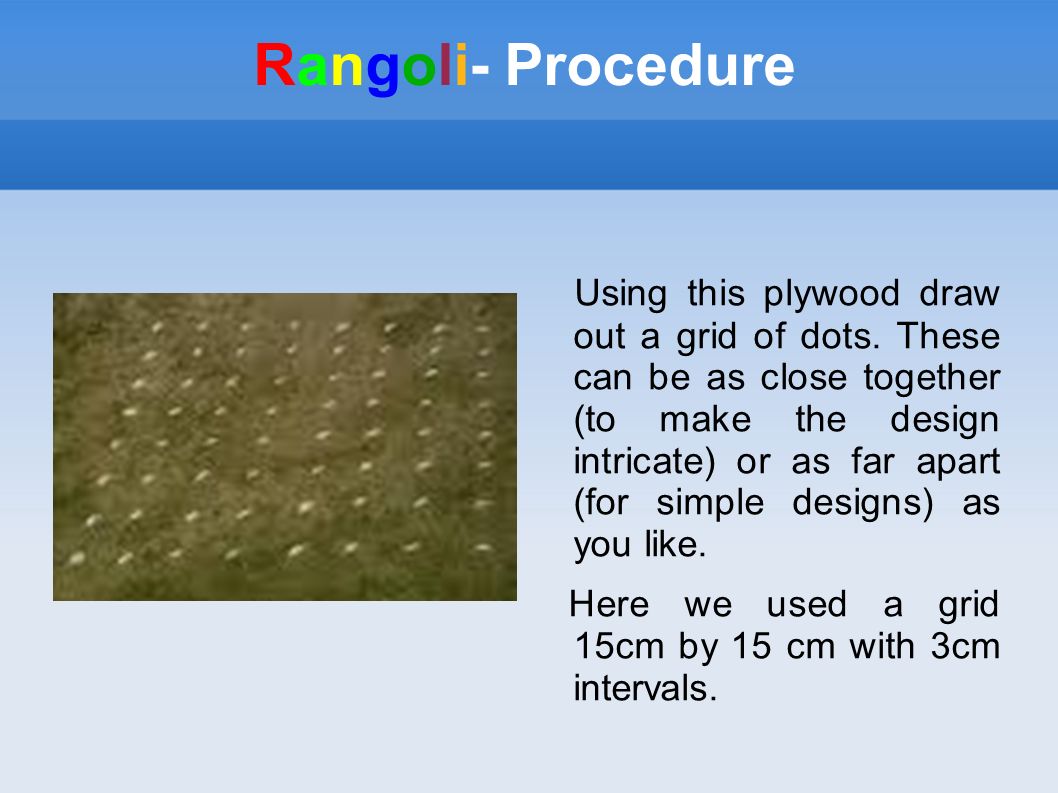 Rangoli- Procedure

Using this plywood draw out a grid of dots. These can be as close together (to make the design intricate) or as far apart (for simple designs) as you like.

Here we used a grid 15cm by 15 cm with 3cm intervals.